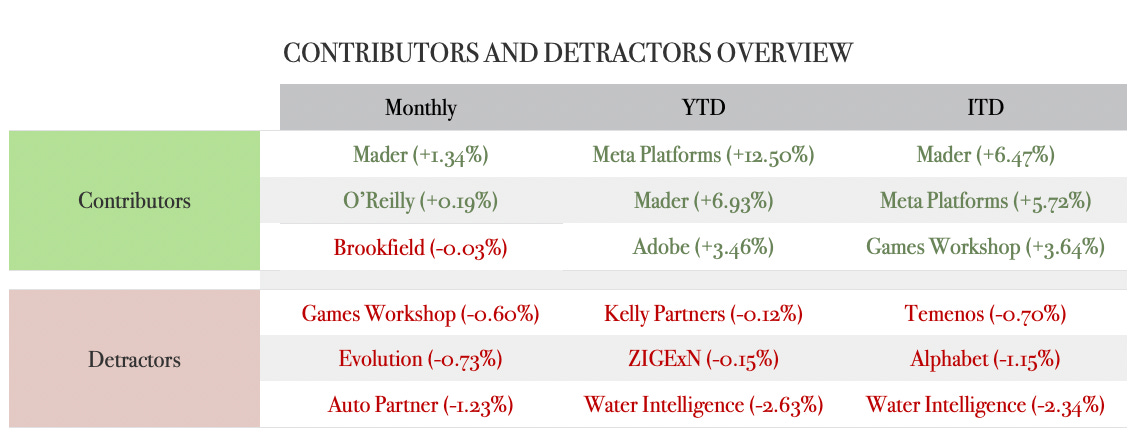 CONTRIBUTORS AND DETRACTORS OVERVIEW

| | Monthly | YTD | ITD |
|---|---|---|---|
| Contributors | Mader (+1.34%) | Meta Platforms (+12.50%) | Mader (+6.47%) |
| | O'Reilly (+0.19%) | Mader (+6.93%) | Meta Platforms (+5.72%) |
| | Brookfield (-0.03%) | Adobe (+3.46%) | Games Workshop (+3.64%) |
| Detractors | Games Workshop (-0.60%) | Kelly Partners (-0.12%) | Temenos (-0.70%) |
| | Evolution (-0.73%) | ZIGExN (-0.15%) | Alphabet (-1.15%) |
| | Auto Partner (-1.23%) | Water Intelligence (-2.63%) | Water Intelligence (-2.34%) |